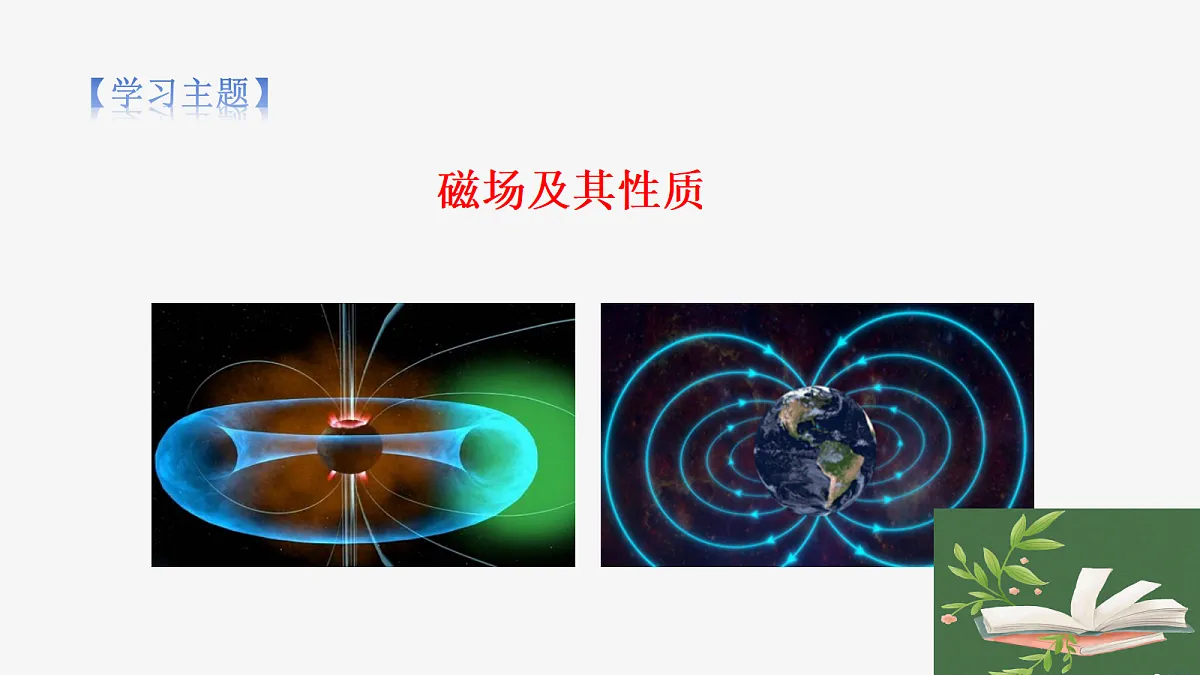 【学习主题】

磁场及其性质